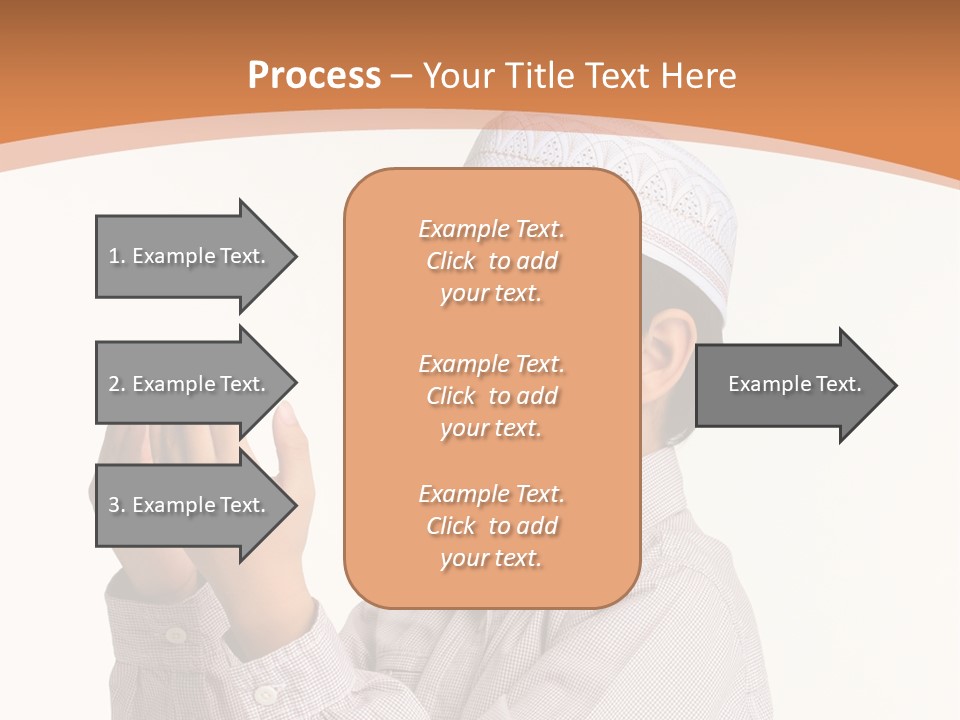 Process – Your Title Text Here

1. Example Text.

2. Example Text.

3. Example Text.

Example Text. Click to add your text.

Example Text. Click to add your text.

Example Text. Click to add your text.

Example Text.